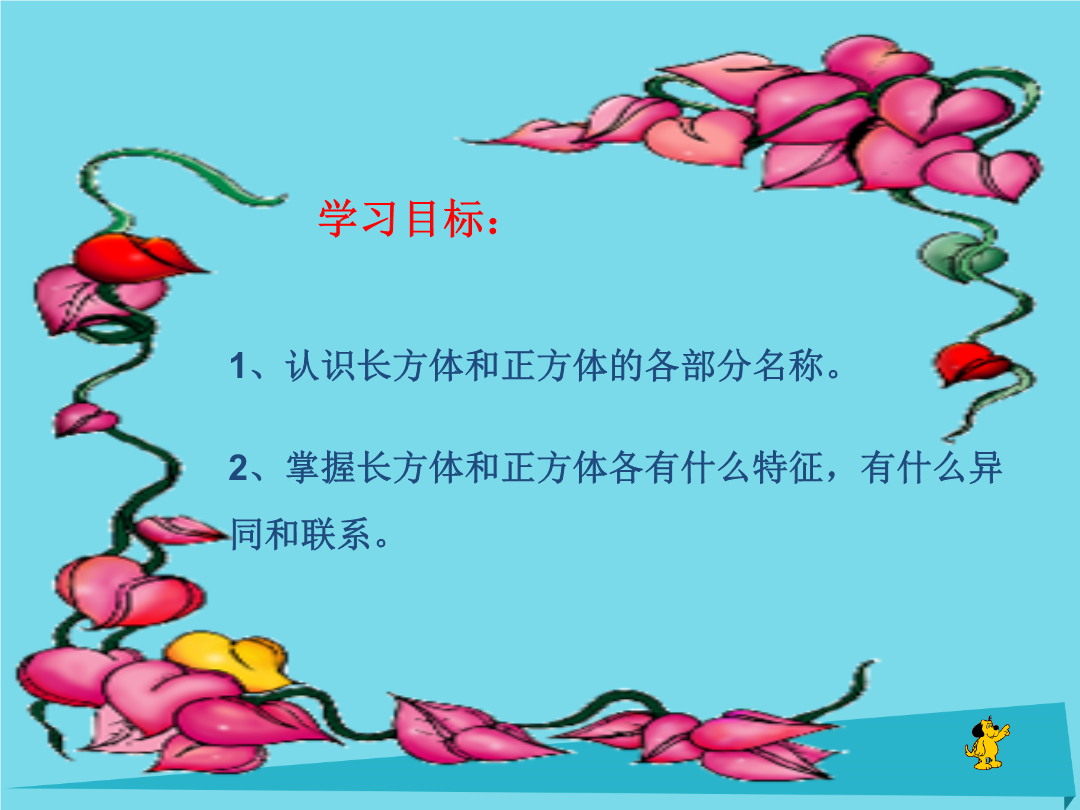 学习目标：

1、认识长方体和正方体的各部分名称。

2、掌握长方体和正方体各有什么特征，有什么异同和联系。